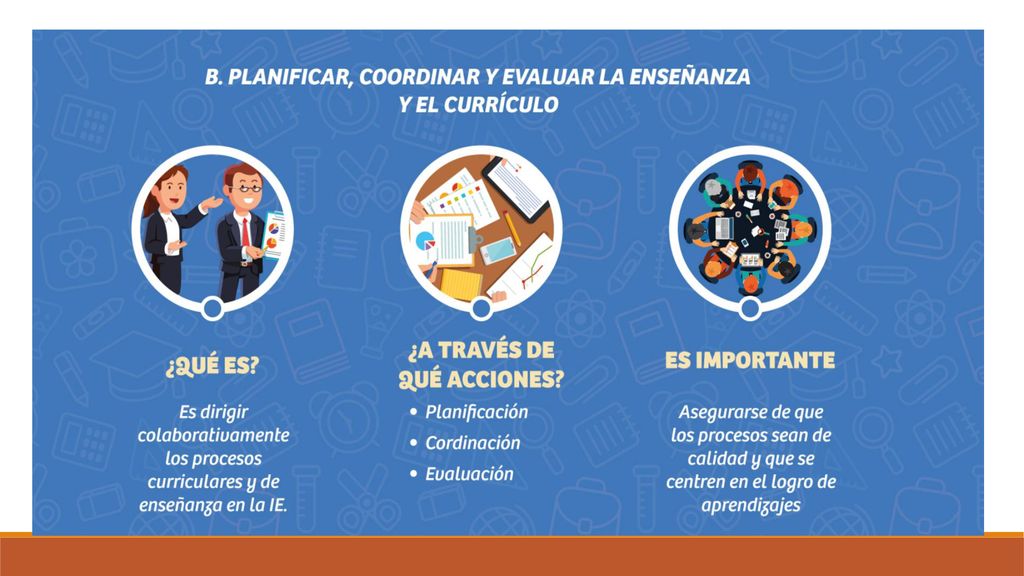 B. PLANIFICAR, COORDINAR Y EVALUAR LA ENSEÑANZA Y EL CURRÍCULO

¿QUÉ ES?

Es dirigir colaborativamente los procesos curriculares y de enseñanza en la IE.

¿A TRAVÉS DE QUÉ ACCIONES?

• Planificación
• Cordinación
• Evaluación

ES IMPORTANTE

Asegurarse de que los procesos sean de calidad y que se centren en el logro de aprendizajes